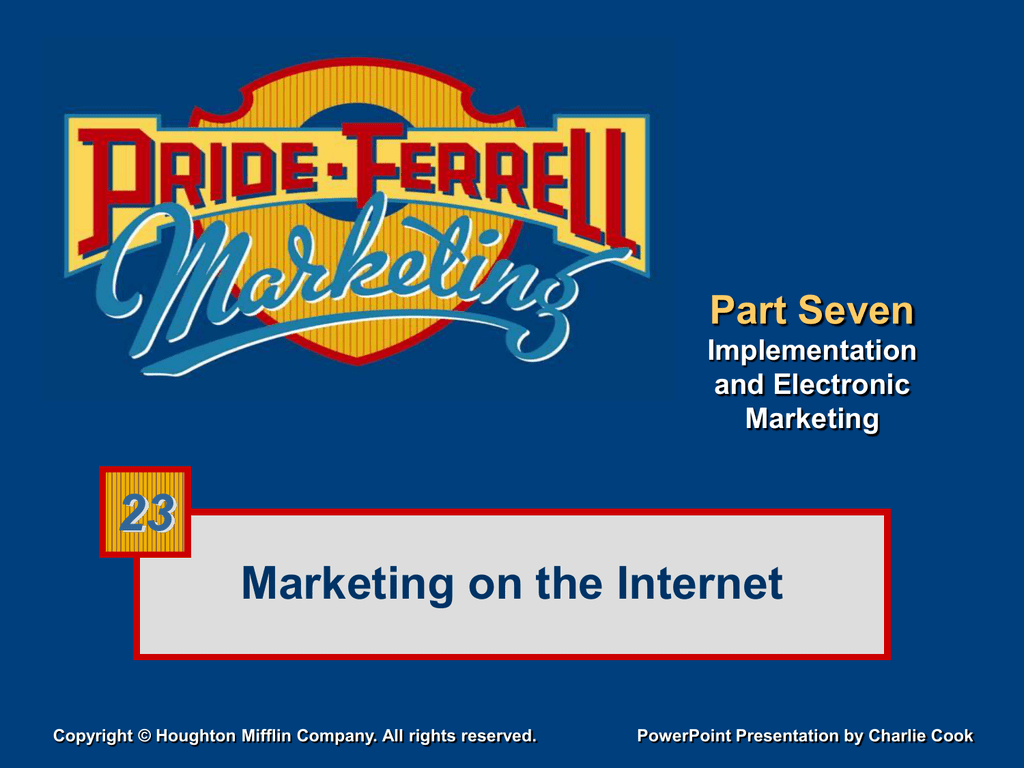 PRIDE-FERRELL
Marketing

Part Seven
Implementation and Electronic Marketing

23

Marketing on the Internet

Copyright © Houghton Mifflin Company. All rights reserved.

PowerPoint Presentation by Charlie Cook